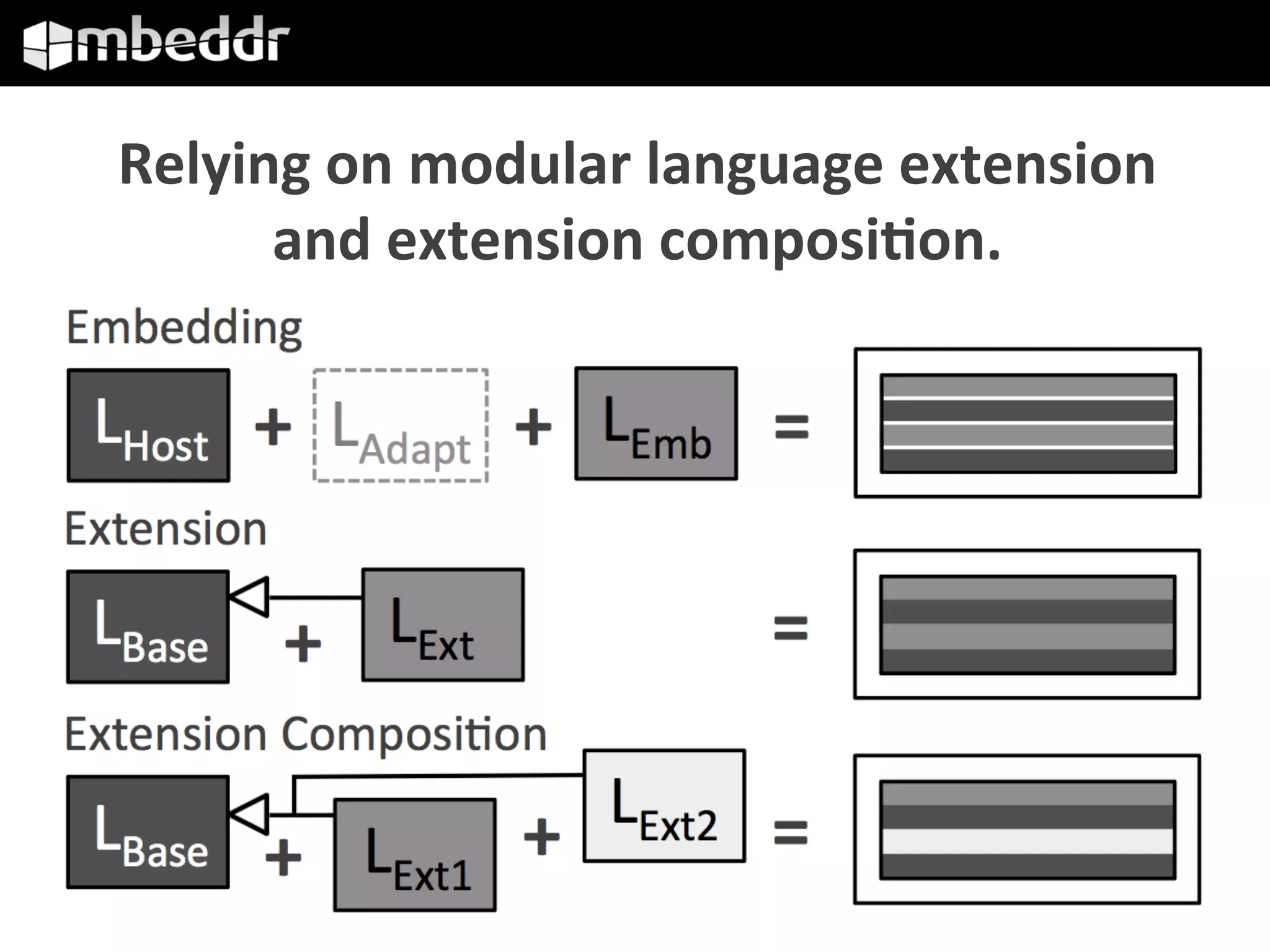 mbeddr

Relying on modular language extension and extension composition.

Embedding

$L_{Host}$ + $L_{Adapt}$ + $L_{Emb}$ =

Extension

$L_{Base}$ + $L_{Ext}$ =

Extension Composition

$L_{Base}$ + $L_{Ext1}$ + $L_{Ext2}$ =